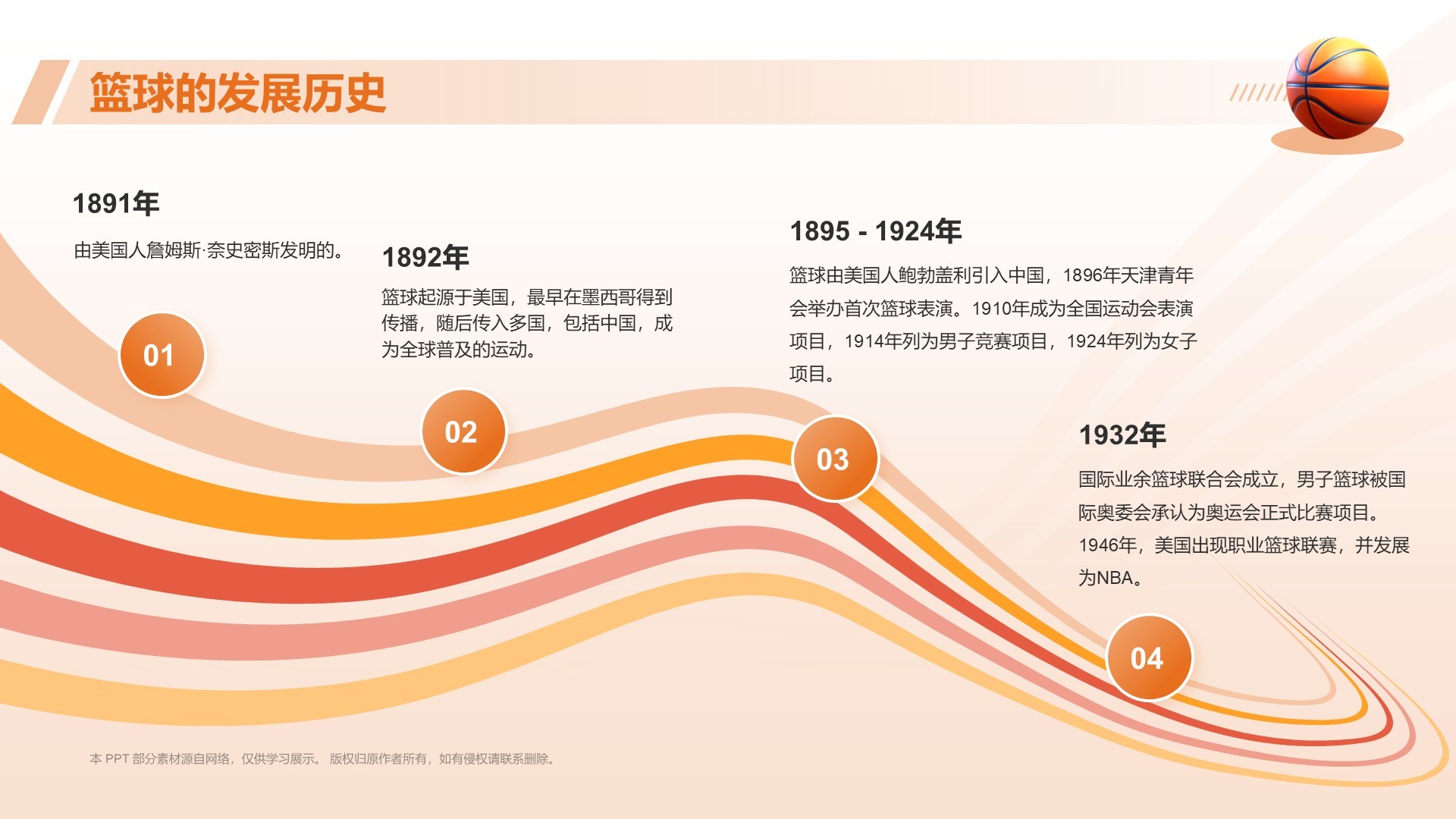 篮球的发展历史

1891年

由美国人詹姆斯·奈史密斯发明的。

01

1892年

篮球起源于美国，最早在墨西哥得到传播，随后传入多国，包括中国，成为全球普及的运动。

02

1895 - 1924年

篮球由美国人鲍勃盖利引入中国，1896年天津青年会举办首次篮球表演。1910年成为全国运动会表演项目，1914年列为男子竞赛项目，1924年列为女子项目。

03

1932年

国际业余篮球联合会成立，男子篮球被国际奥委会承认为奥运会正式比赛项目。1946年，美国出现职业篮球联赛，并发展为NBA。

04

本 PPT 部分素材源自网络，仅供学习展示。 版权归原作者所有，如有侵权请联系删除。